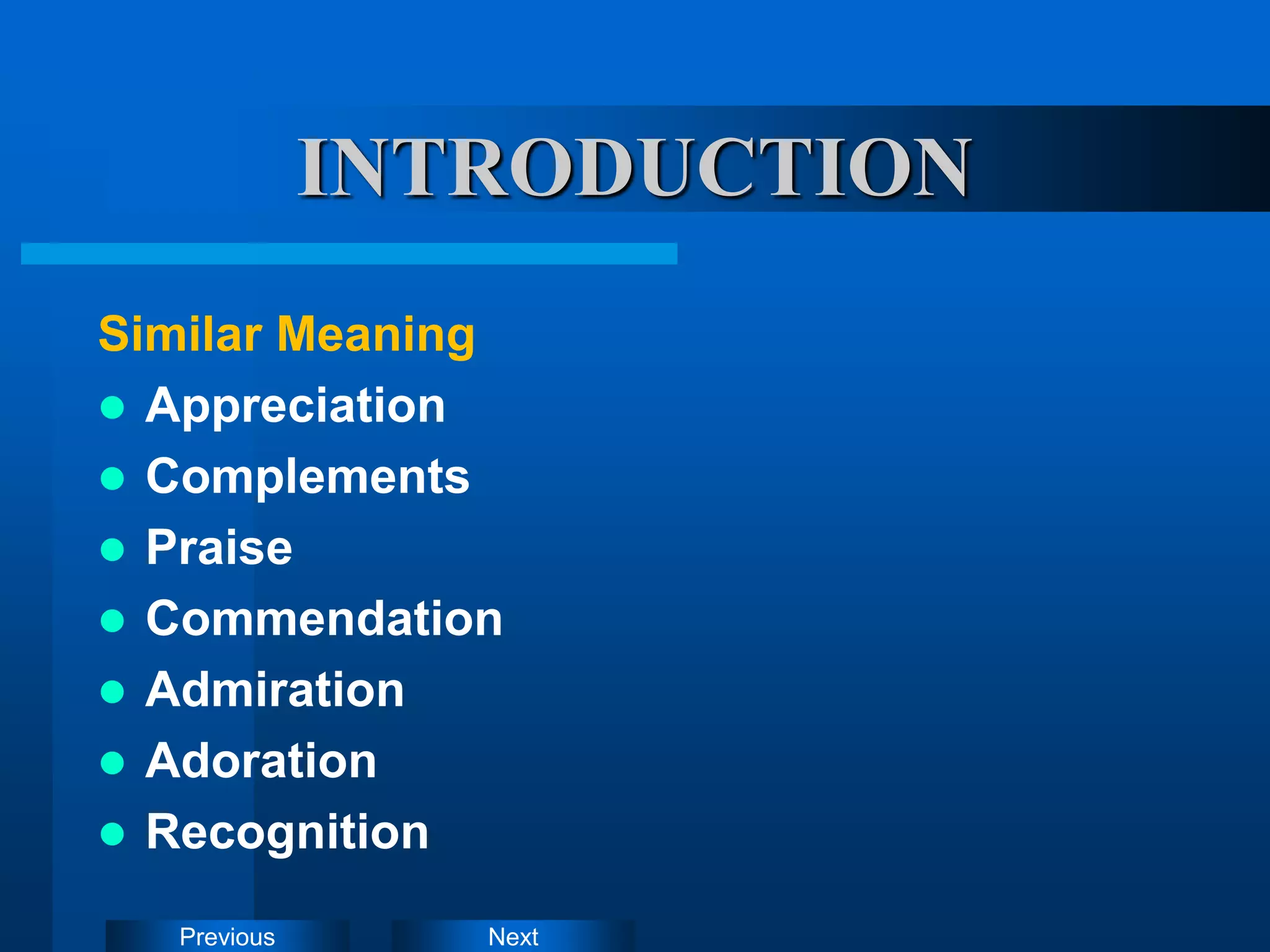 INTRODUCTION

Similar Meaning

- Appreciation
- Complements
- Praise
- Commendation
- Admiration
- Adoration
- Recognition

Previous Next